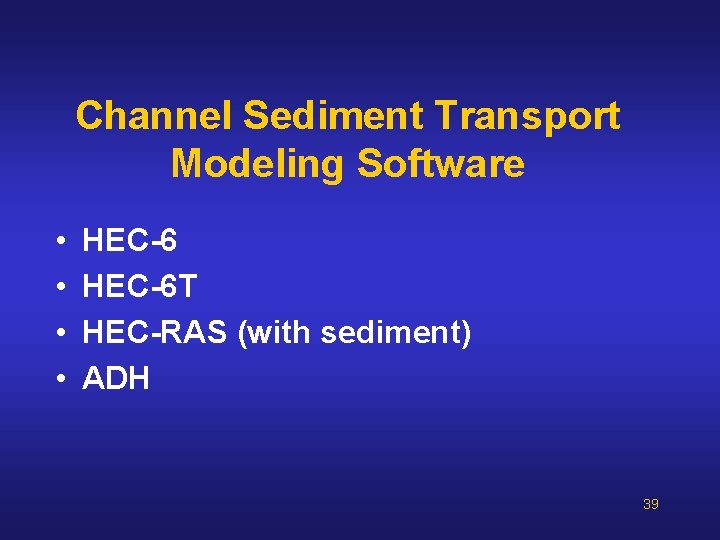 Channel Sediment Transport Modeling Software

• HEC-6
• HEC-6T
• HEC-RAS (with sediment)
• ADH

39